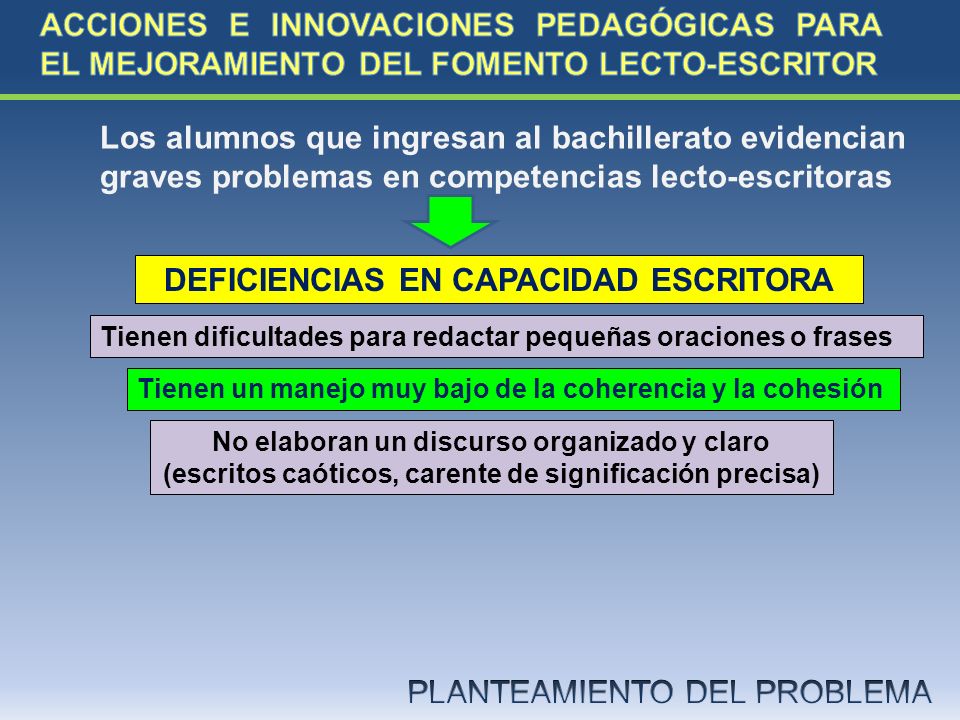 ACCIONES E INNOVACIONES PEDAGÓGICAS PARA EL MEJORAMIENTO DEL FOMENTO LECTO-ESCRITOR

Los alumnos que ingresan al bachillerato evidencian graves problemas en competencias lecto-escritoras

DEFICIENCIAS EN CAPACIDAD ESCRITORA

Tienen dificultades para redactar pequeñas oraciones o frases

Tienen un manejo muy bajo de la coherencia y la cohesión

No elaboran un discurso organizado y claro (escritos caóticos, carente de significación precisa)

PLANTEAMIENTO DEL PROBLEMA